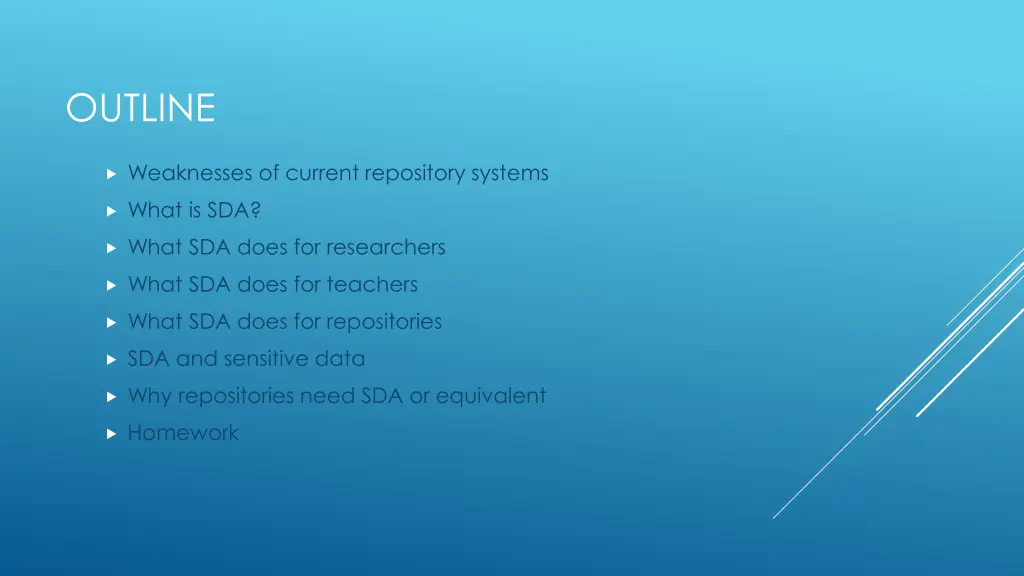 OUTLINE

Weaknesses of current repository systems
What is SDA?
What SDA does for researchers
What SDA does for teachers
What SDA does for repositories
SDA and sensitive data
Why repositories need SDA or equivalent
Homework